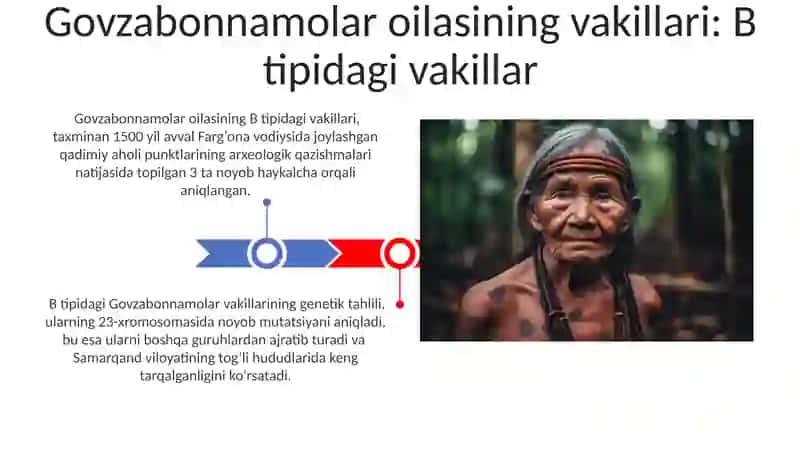 Govzabonnamolar oilasining vakillari: B tipidagi vakillar

Govzabonnamolar oilasining B tipidagi vakillari, taxminan 1500 yil avval Farg'ona vodiysida joylashgan qadimiy aholi punktlarining arxeologik qazishmalari natijasida topilgan 3 ta noyob haykalcha orqali aniqlangan.

B tipidagi Govzabonnamolar vakillarining genetik tahlili, ularning 23-xromosomasida noyob mutatsiyani aniqladi, bu esa ularni boshqa guruhlardan ajratib turadi va Samarqand viloyatining tog'li hududlarida keng tarqalganligini ko'rsatadi.